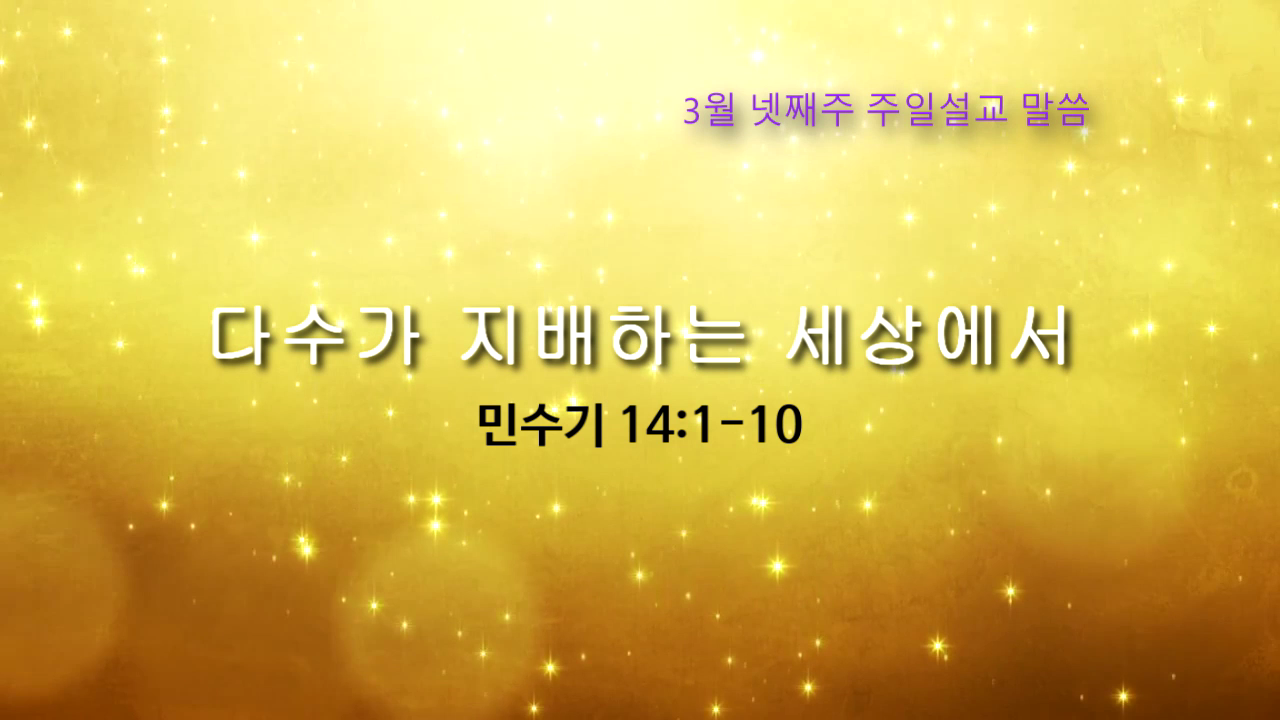 3월 넷째주 주일설교 말씀

다수가 지배하는 세상에서

민수기 14:1-10